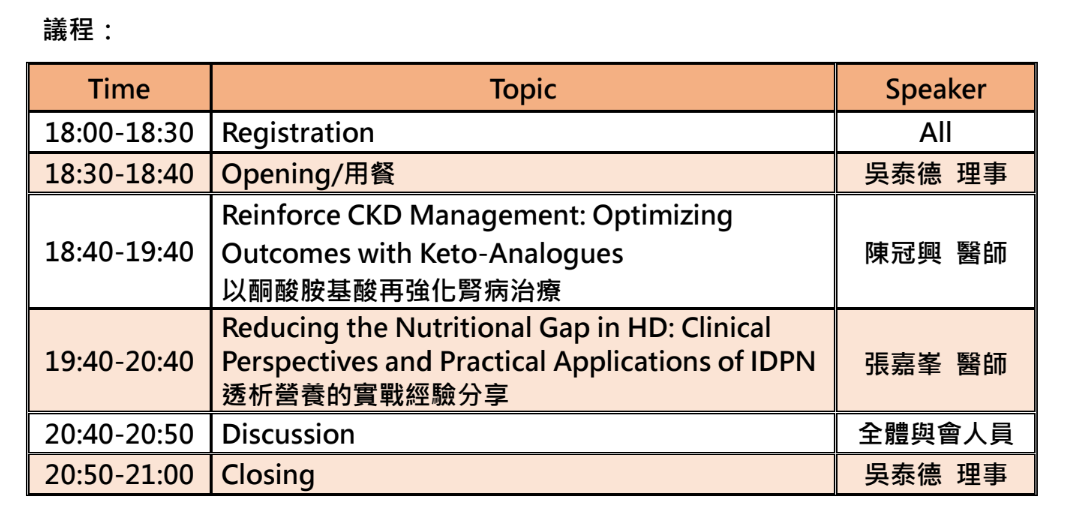 議程：

| Time | Topic | Speaker |
|---|---|---|
| 18:00-18:30 | Registration | All |
| 18:30-18:40 | Opening/用餐 | 吳泰德 理事 |
| 18:40-19:40 | Reinforce CKD Management: Optimizing Outcomes with Keto-Analogues 以酮酸胺基酸再強化腎病治療 | 陳冠興 醫師 |
| 19:40-20:40 | Reducing the Nutritional Gap in HD: Clinical Perspectives and Practical Applications of IDPN 透析營養的實戰經驗分享 | 張嘉峯 醫師 |
| 20:40-20:50 | Discussion | 全體與會人員 |
| 20:50-21:00 | Closing | 吳泰德 理事 |